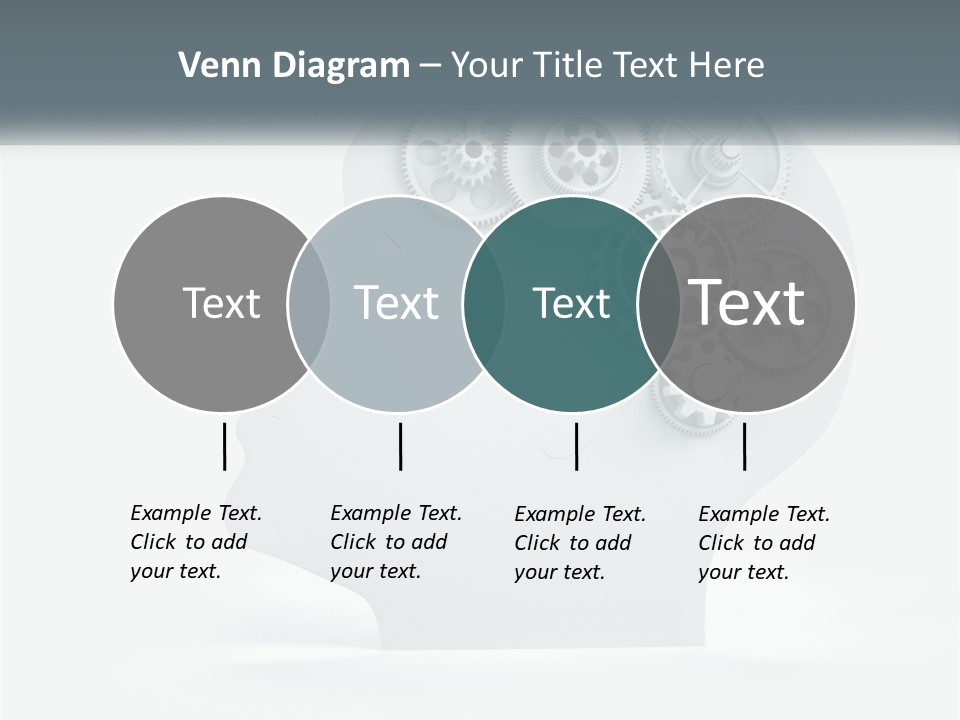 Venn Diagram – Your Title Text Here

Text

Text

Text

Text

Example Text. Click to add your text.

Example Text. Click to add your text.

Example Text. Click to add your text.

Example Text. Click to add your text.